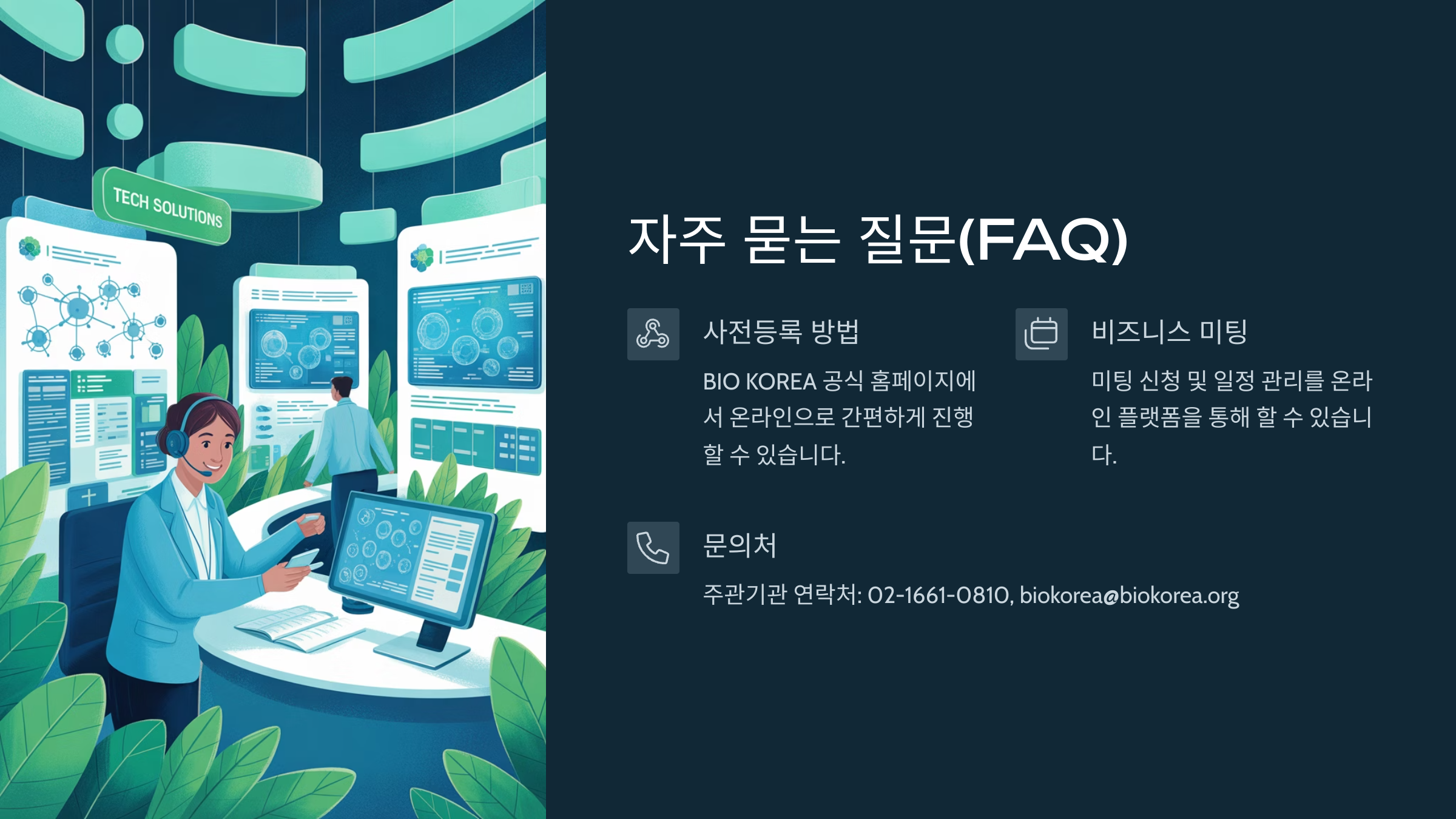 TECH SOLUTIONS

자주 묻는 질문(FAQ)

사전등록 방법

BIO KOREA 공식 홈페이지에서 온라인으로 간편하게 진행할 수 있습니다.

비즈니스 미팅

미팅 신청 및 일정 관리를 온라인 플랫폼을 통해 할 수 있습니다.

문의처

주관기관 연락처: 02-1661-0810, biokorea@biokorea.org